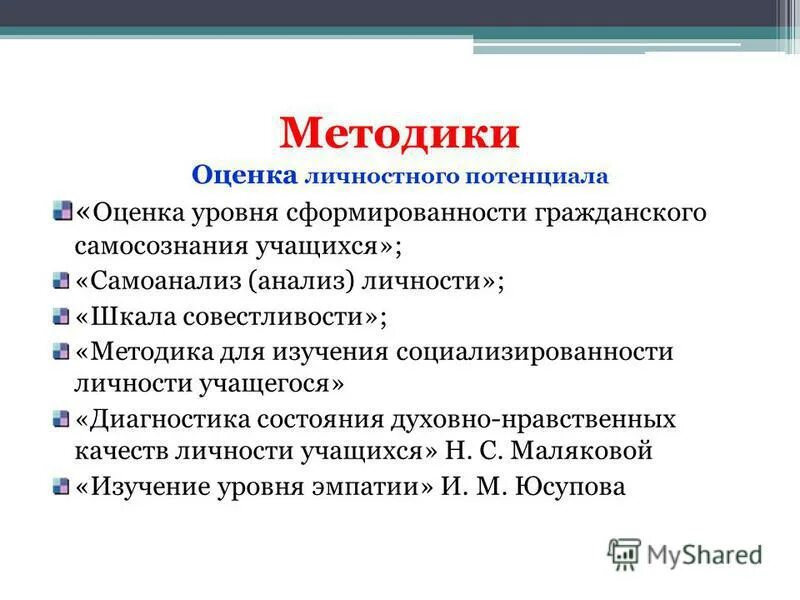 Методики
Оценка личностного потенциала

«Оценка уровня сформированности гражданского самосознания учащихся»;

«Самоанализ (анализ) личности»;

«Шкала совестливости»;

«Методика для изучения социализированности личности учащегося»

«Диагностика состояния духовно-нравственных качеств личности учащихся» Н. С. Маляковой

«Изучение уровня эмпатии» И. М. Юсупова

MyShared